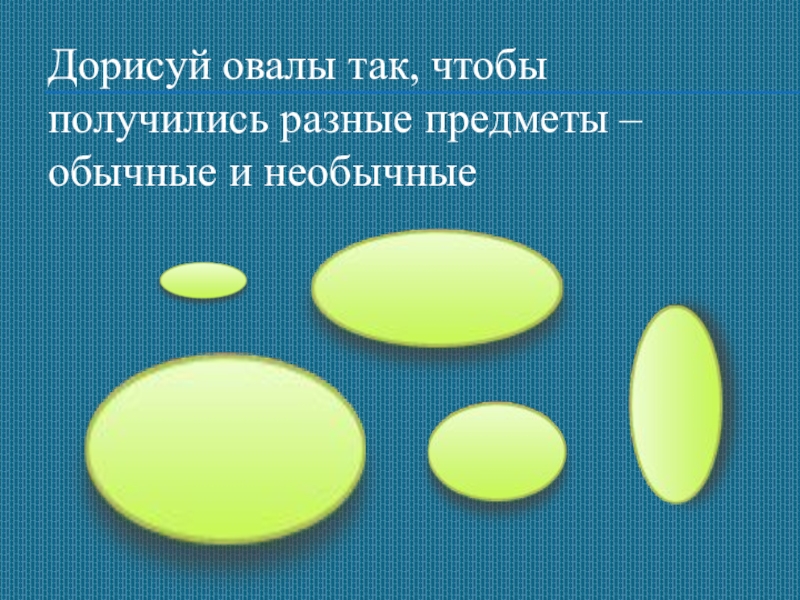 Дорисуй овалы так, чтобы получились разные предметы – обычные и необычные